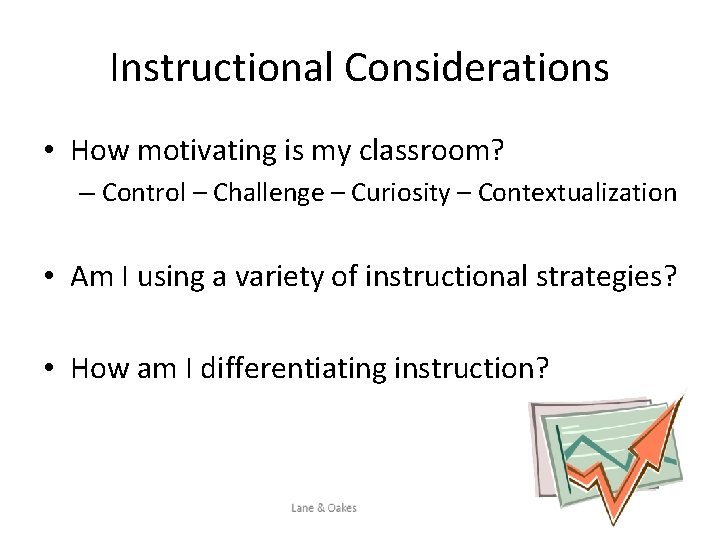 Instructional Considerations

• How motivating is my classroom?
– Control – Challenge – Curiosity – Contextualization

• Am I using a variety of instructional strategies?

• How am I differentiating instruction?

Lane & Oakes